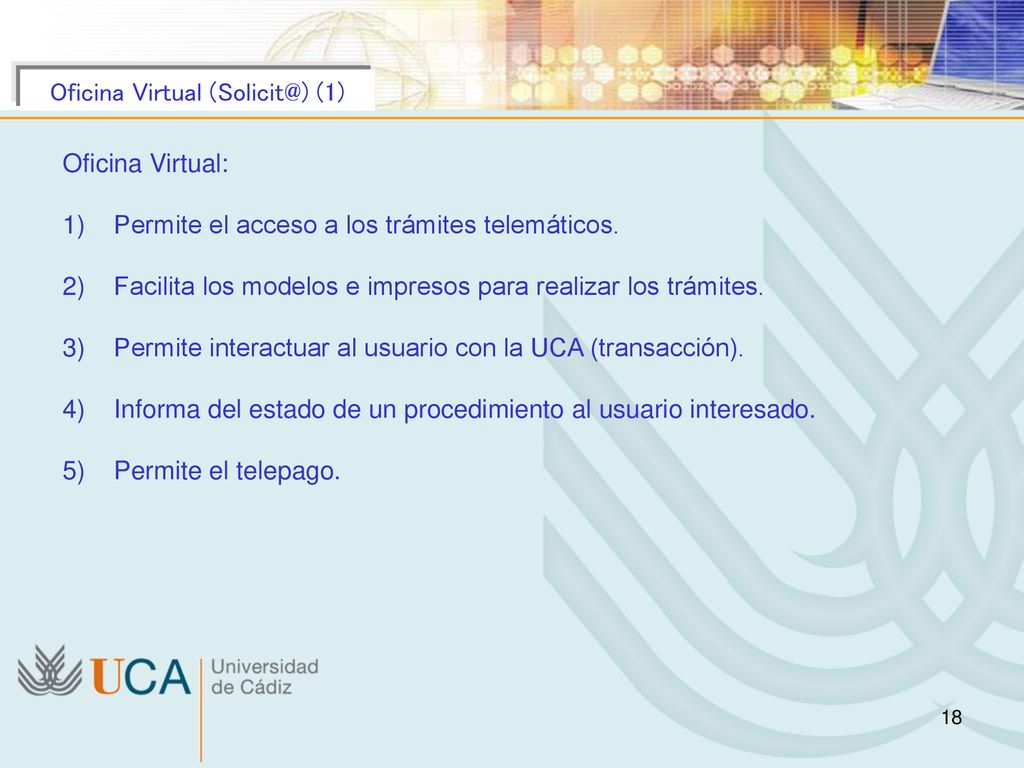 Oficina Virtual (Solicit@) (1)

Oficina Virtual:

1) Permite el acceso a los trámites telemáticos.

2) Facilita los modelos e impresos para realizar los trámites.

3) Permite interactuar al usuario con la UCA (transacción).

4) Informa del estado de un procedimiento al usuario interesado.

5) Permite el telepago.

UCA Universidad de Cádiz

18